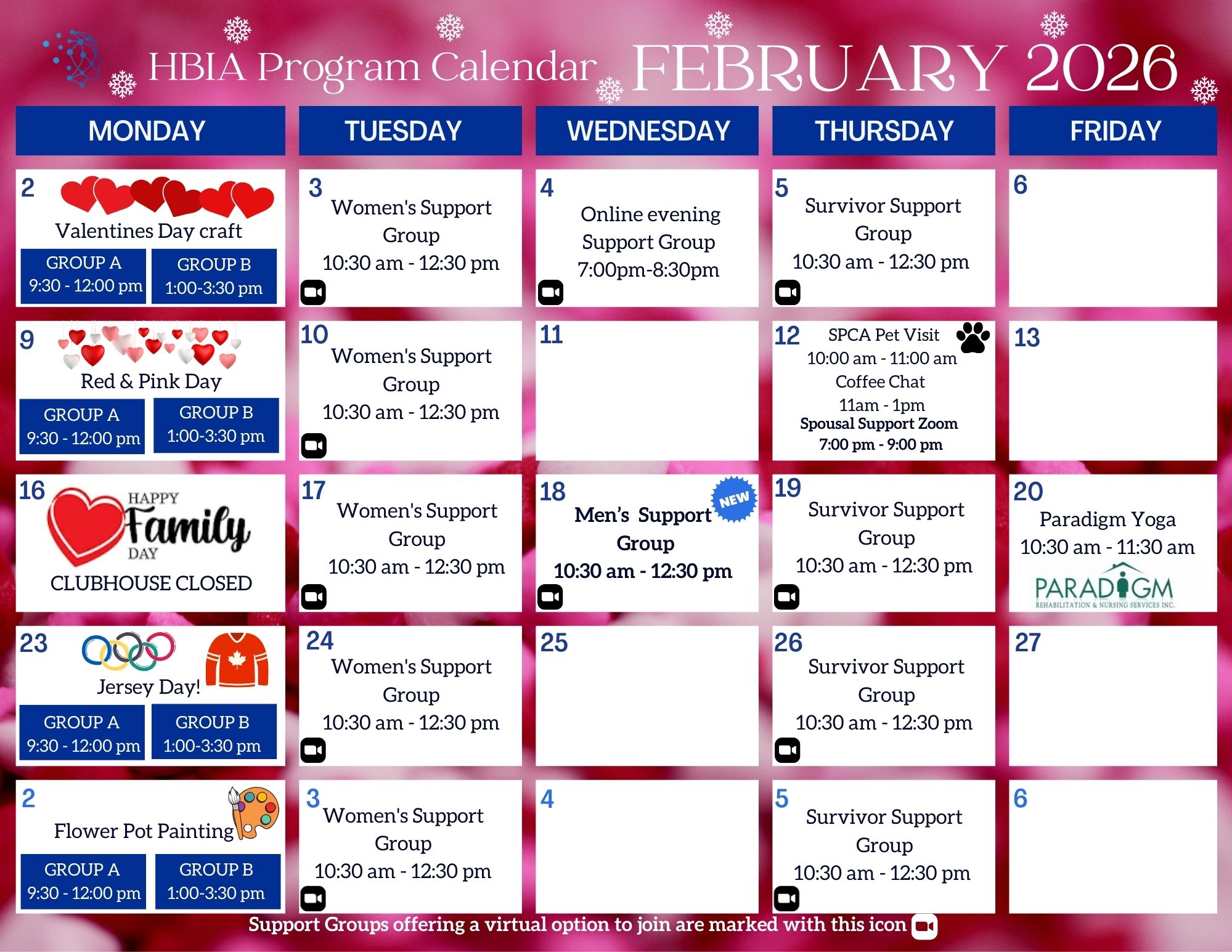 HBIA Program Calendar FEBRUARY 2026

| MONDAY | TUESDAY | WEDNESDAY | THURSDAY | FRIDAY |
|---|---|---|---|---|
| 2 Valentines Day craft GROUP A 9:30 - 12:00 pm GROUP B 1:00-3:30 pm | 3 Women's Support Group 10:30 am - 12:30 pm | 4 Online evening Support Group 7:00pm-8:30pm | 5 Survivor Support Group 10:30 am - 12:30 pm | 6 |
| 9 Red & Pink Day GROUP A 9:30 - 12:00 pm GROUP B 1:00-3:30 pm | 10 Women's Support Group 10:30 am - 12:30 pm | 11 | 12 SPCA Pet Visit 10:00 am - 11:00 am Coffee Chat 11am - 1pm Spousal Support Zoom 7:00 pm - 9:00 pm | 13 |
| 16 HAPPY Family DAY CLUBHOUSE CLOSED | 17 Women's Support Group 10:30 am - 12:30 pm | 18 NEW Men's Support Group 10:30 am - 12:30 pm | 19 Survivor Support Group 10:30 am - 12:30 pm | 20 Paradigm Yoga 10:30 am - 11:30 am PARADIGM REHABILITATION & NURSING SERVICES INC. |
| 23 Jersey Day! GROUP A 9:30 - 12:00 pm GROUP B 1:00-3:30 pm | 24 Women's Support Group 10:30 am - 12:30 pm | 25 | 26 Survivor Support Group 10:30 am - 12:30 pm | 27 |
| 2 Flower Pot Painting GROUP A 9:30 - 12:00 pm GROUP B 1:00-3:30 pm | 3 Women's Support Group 10:30 am - 12:30 pm | 4 | 5 Survivor Support Group 10:30 am - 12:30 pm | 6 |

Support Groups offering a virtual option to join are marked with this icon